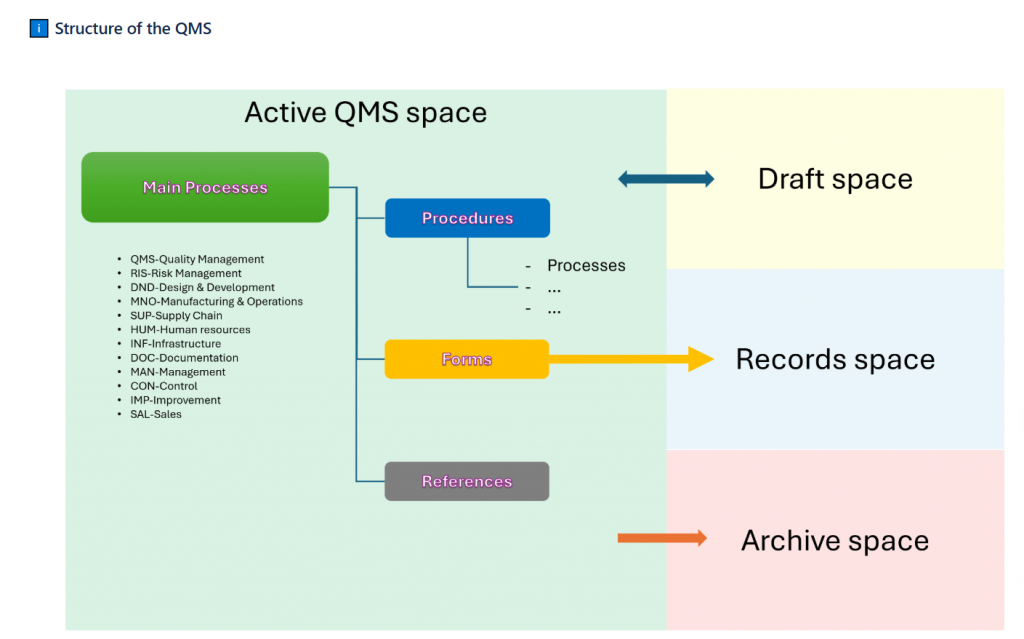 i Structure of the QMS

Active QMS space

Main Processes

- QMS-Quality Management
- RIS-Risk Management
- DND-Design & Development
- MNO-Manufacturing & Operations
- SUP-Supply Chain
- HUM-Human resources
- INF-Infrastructure
- DOC-Documentation
- MAN-Management
- CON-Control
- IMP-Improvement
- SAL-Sales

Procedures

- Processes
- ...
- ...

Forms

References

Draft space

Records space

Archive space